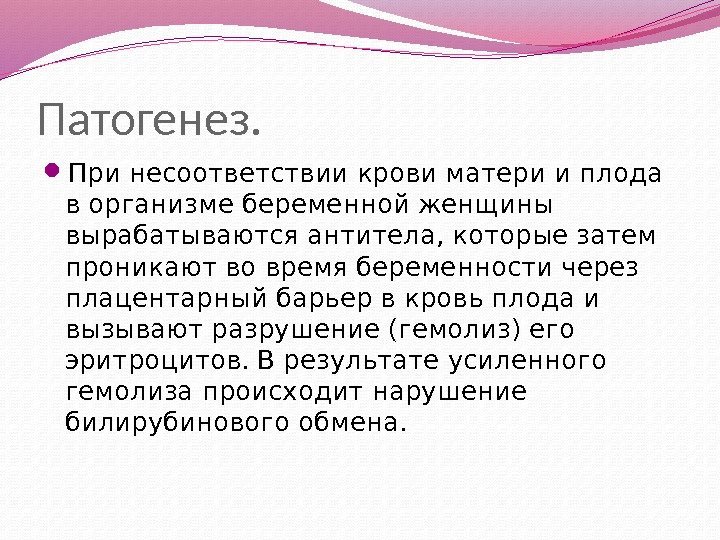 Патогенез.

При несоответствии крови матери и плода в организме беременной женщины вырабатываются антитела, которые затем проникают во время беременности через плацентарный барьер в кровь плода и вызывают разрушение (гемолиз) его эритроцитов. В результате усиленного гемолиза происходит нарушение билирубинового обмена.